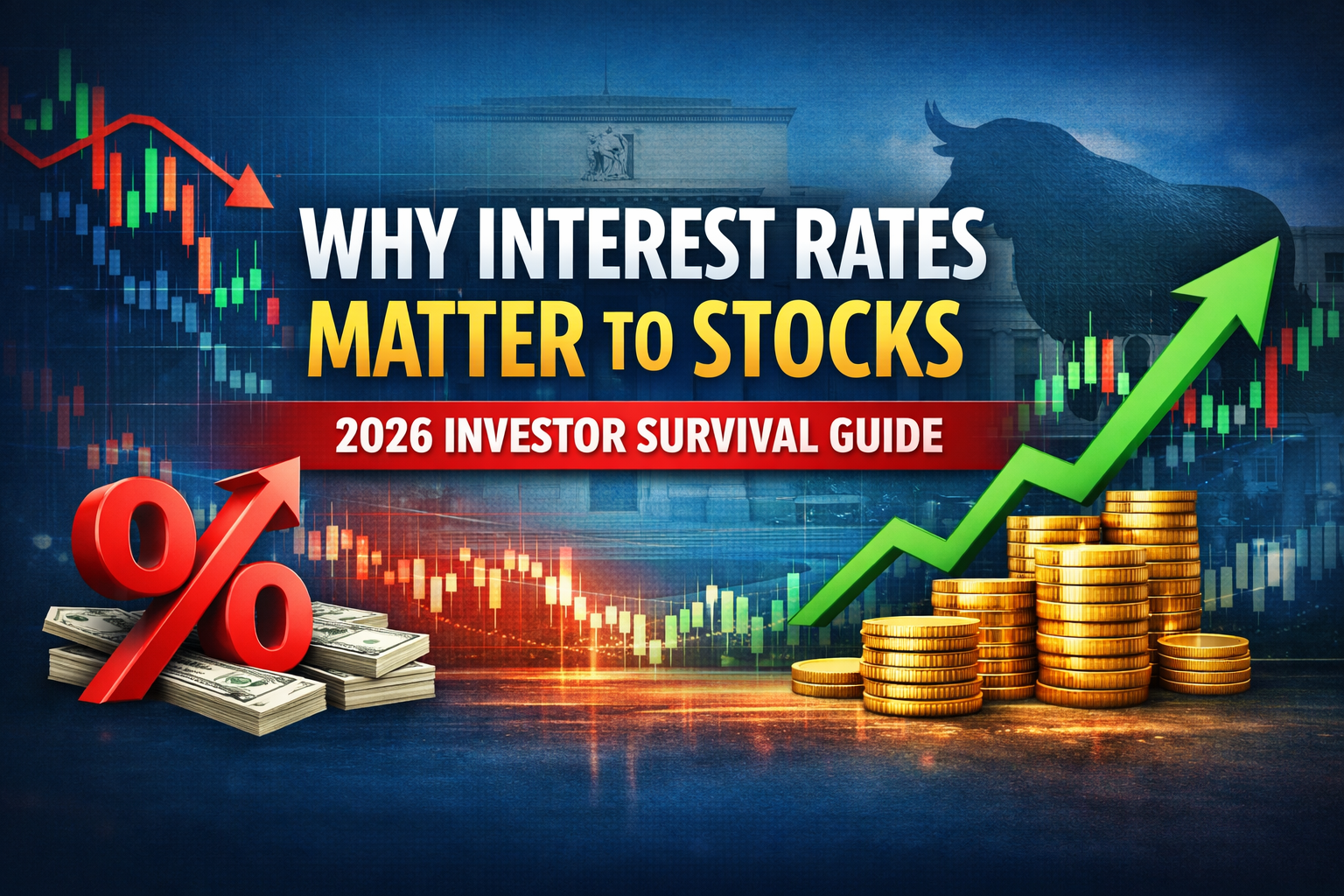 WHY INTEREST RATES MATTER TO STOCKS

2026 INVESTOR SURVIVAL GUIDE

%